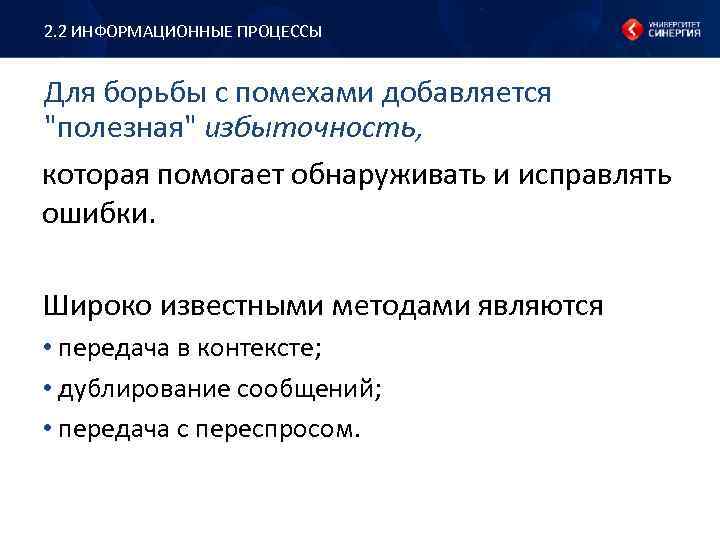 2.2 ИНФОРМАЦИОННЫЕ ПРОЦЕССЫ

УНИВЕРСИТЕТ СИНЕРГИЯ

Для борьбы с помехами добавляется "полезная" избыточность,

которая помогает обнаруживать и исправлять ошибки.

Широко известными методами являются

• передача в контексте;

• дублирование сообщений;

• передача с переспросом.